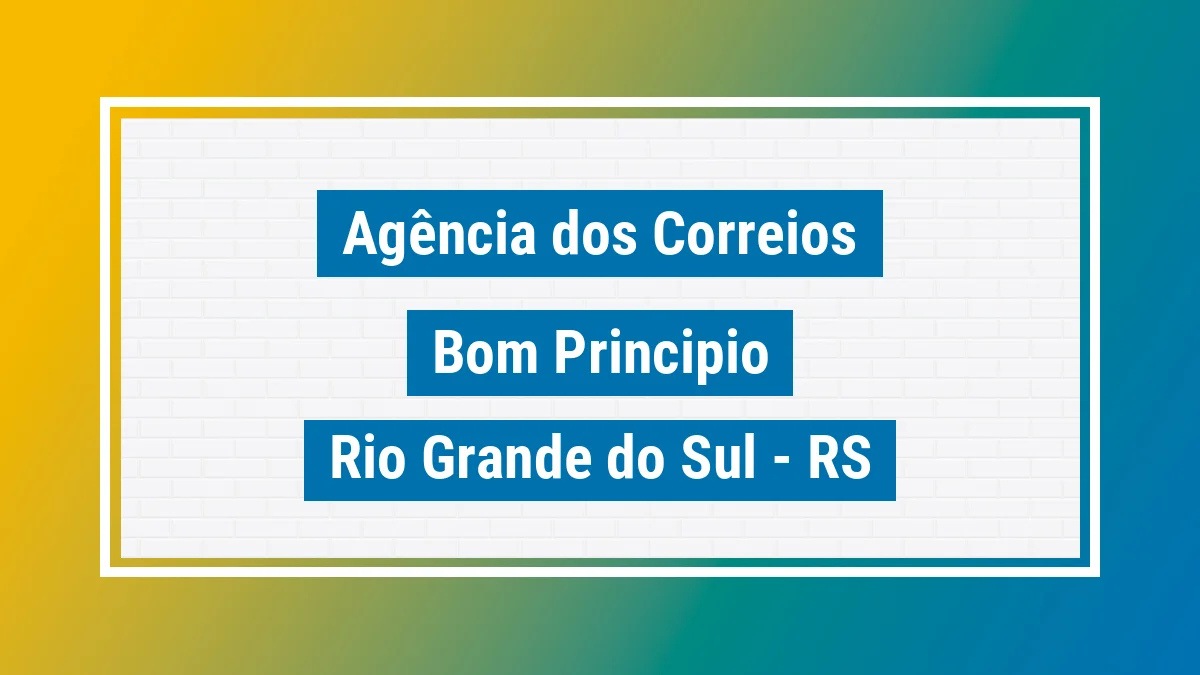 Agência dos Correios

Bom Principio

Rio Grande do Sul - RS